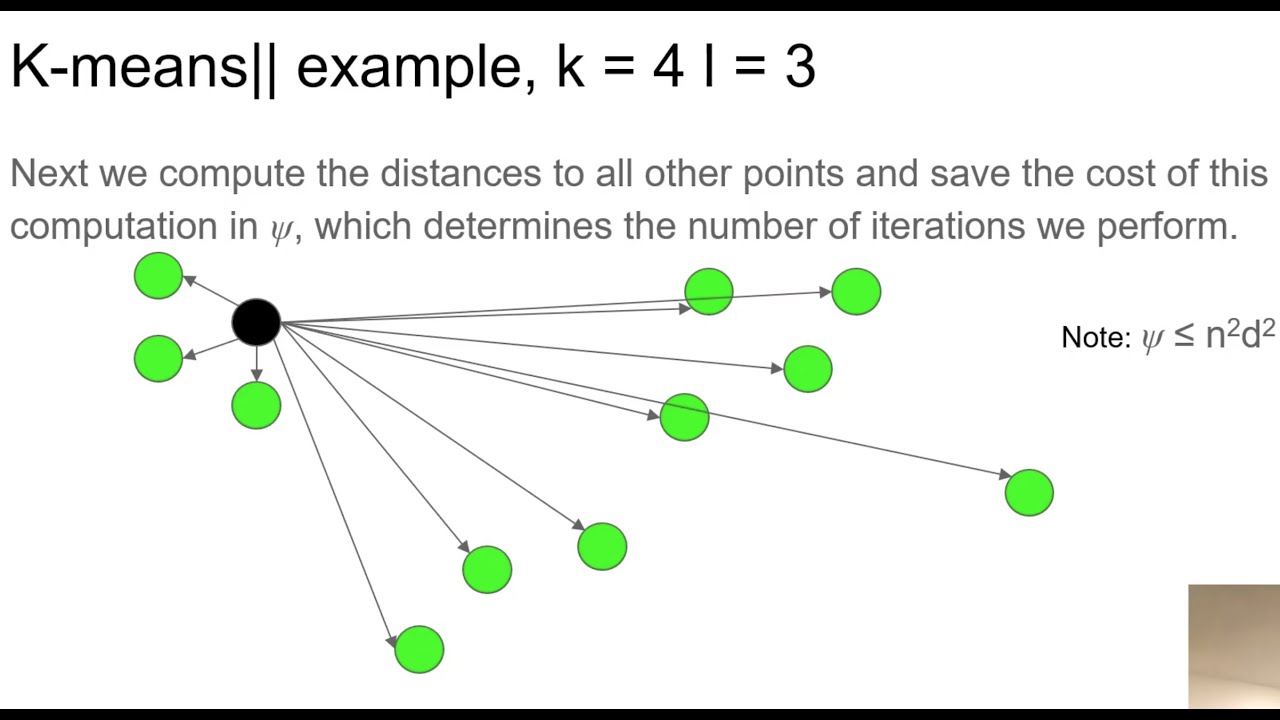 K-means|| example, k = 4 l = 3

Next we compute the distances to all other points and save the cost of this computation in $\psi$, which determines the number of iterations we perform.

Note: $\psi \leq n^2d^2$